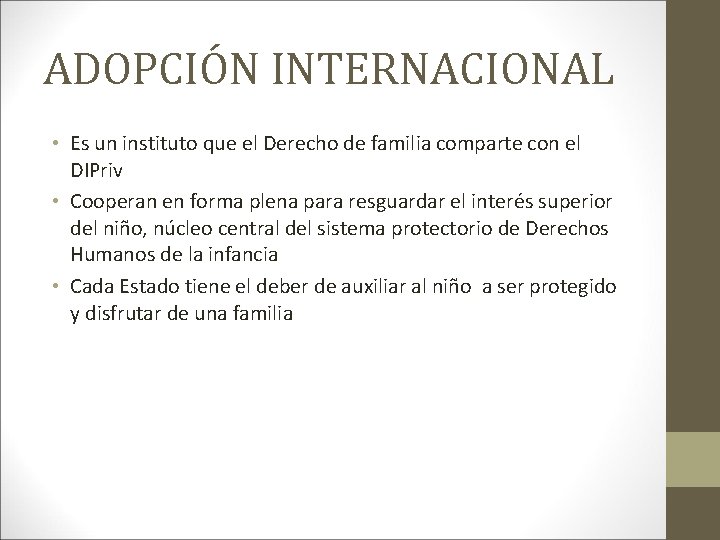 ADOPCIÓN INTERNACIONAL

• Es un instituto que el Derecho de familia comparte con el DIPriv
• Cooperan en forma plena para resguardar el interés superior del niño, núcleo central del sistema protectorio de Derechos Humanos de la infancia
• Cada Estado tiene el deber de auxiliar al niño a ser protegido y disfrutar de una familia